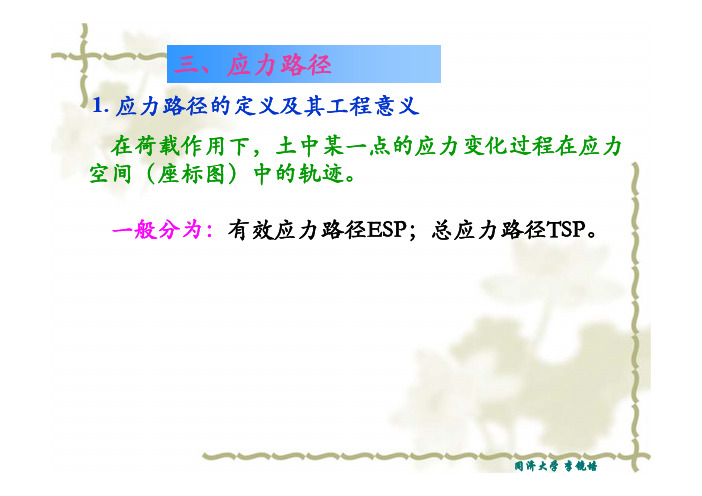 三、应力路径

1. 应力路径的定义及其工程意义

在荷载作用下，土中某一点的应力变化过程在应力空间（座标图）中的轨迹。

一般分为：有效应力路径ESP；总应力路径TSP。

同济大学 李镜培